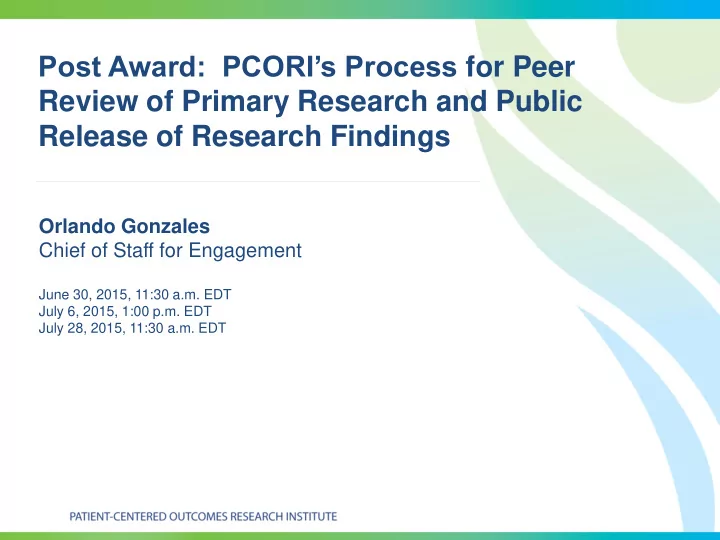 Post Award: PCORI's Process for Peer Review of Primary Research and Public Release of Research Findings

Orlando Gonzales
Chief of Staff for Engagement

June 30, 2015, 11:30 a.m. EDT
July 6, 2015, 1:00 p.m. EDT
July 28, 2015, 11:30 a.m. EDT

PATIENT-CENTERED OUTCOMES RESEARCH INSTITUTE